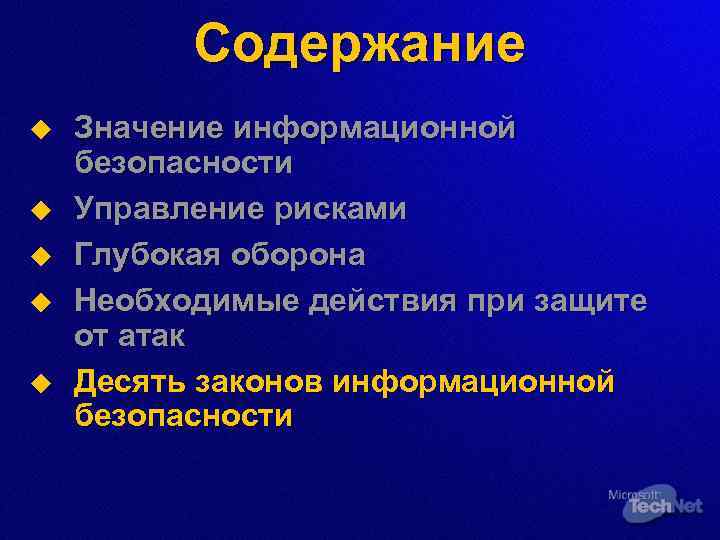 Содержание

Значение информационной безопасности

Управление рисками

Глубокая оборона

Необходимые действия при защите от атак

Десять законов информационной безопасности

Microsoft TechNet